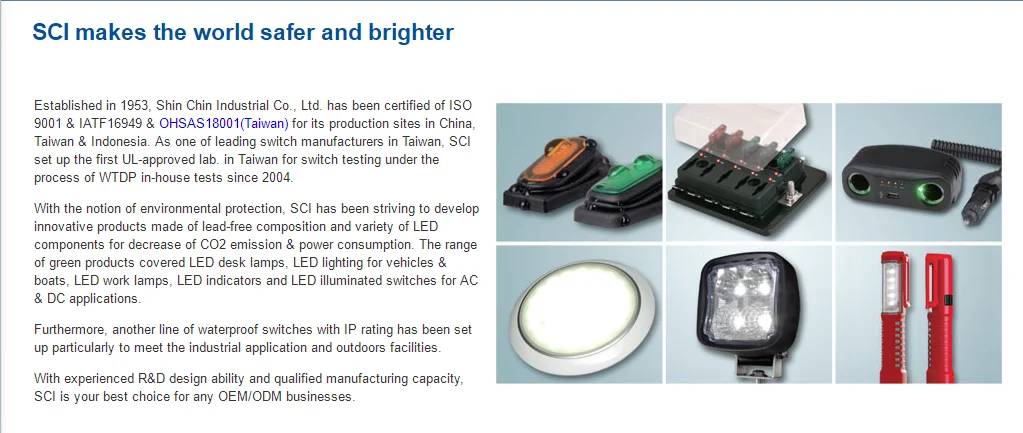 SCI makes the world safer and brighter

Established in 1953, Shin Chin Industrial Co., Ltd. has been certified of ISO 9001 & IATF16949 & OHSAS18001(Taiwan) for its production sites in China, Taiwan & Indonesia. As one of leading switch manufacturers in Taiwan, SCI set up the first UL-approved lab. in Taiwan for switch testing under the process of WTDP in-house tests since 2004.

With the notion of environmental protection, SCI has been striving to develop innovative products made of lead-free composition and variety of LED components for decrease of CO2 emission & power consumption. The range of green products covered LED desk lamps, LED lighting for vehicles & boats, LED work lamps, LED indicators and LED illuminated switches for AC & DC applications.

Furthermore, another line of waterproof switches with IP rating has been set up particularly to meet the industrial application and outdoors facilities.

With experienced R&D design ability and qualified manufacturing capacity, SCI is your best choice for any OEM/ODM businesses.